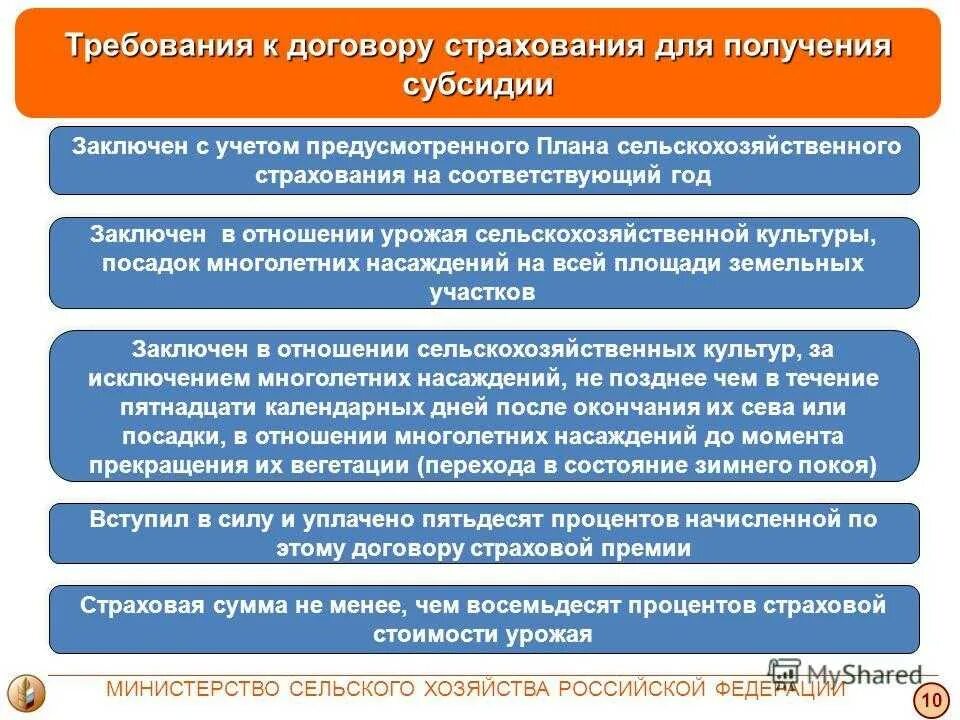 Требования к договору страхования для получения субсидии

Заключен с учетом предусмотренного Плана сельскохозяйственного страхования на соответствующий год

Заключен в отношении урожая сельскохозяйственной культуры, посадок многолетних насаждений на всей площади земельных участков

Заключен в отношении сельскохозяйственных культур, за исключением многолетних насаждений, не позднее чем в течение пятнадцати календарных дней после окончания их сева или посадки, в отношении многолетних насаждений до момента прекращения их вегетации (перехода в состояние зимнего покоя)

Вступил в силу и уплачено пятьдесят процентов начисленной по этому договору страховой премии

Страховая сумма не менее, чем восемьдесят процентов страховой стоимости урожая

МИНИСТЕРСТВО СЕЛЬСКОГО ХОЗЯЙСТВА РОССИЙСКОЙ ФЕДЕРАЦИИ

MyShared

10